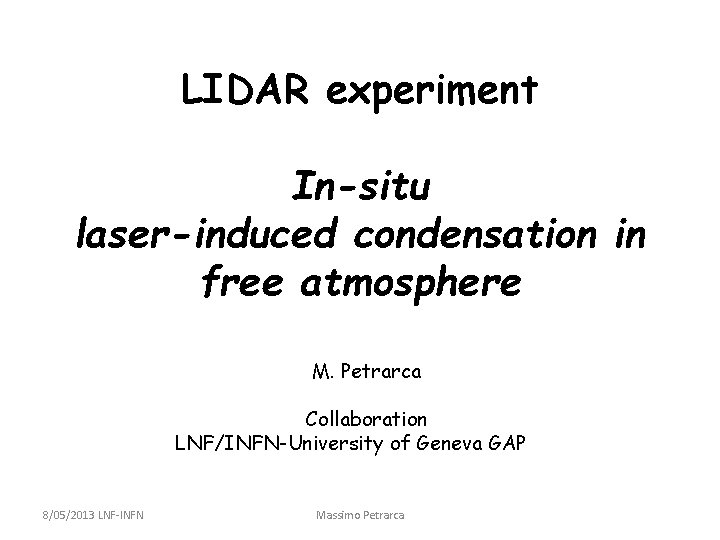 LIDAR experiment

In-situ laser-induced condensation in free atmosphere

M. Petrarca

Collaboration
LNF/INFN-University of Geneva GAP

8/05/2013 LNF-INFN

Massimo Petrarca